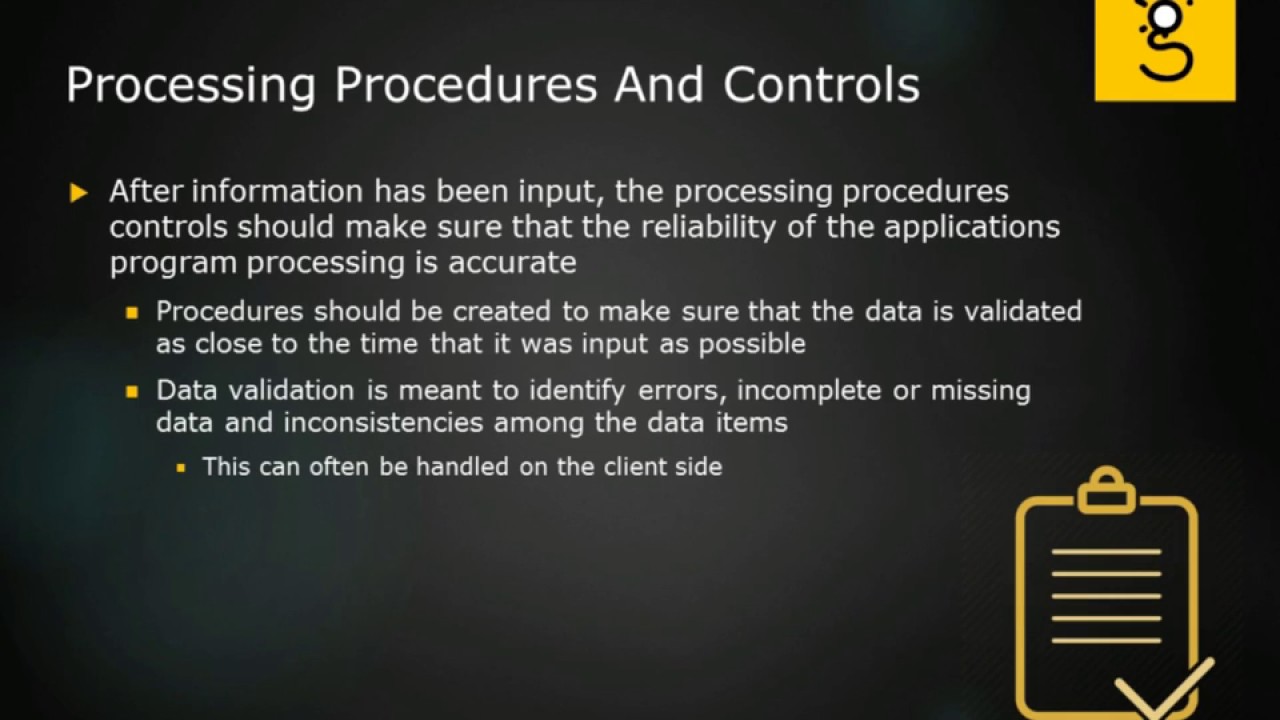 Processing Procedures And Controls

After information has been input, the processing procedures controls should make sure that the reliability of the applications program processing is accurate

Procedures should be created to make sure that the data is validated as close to the time that it was input as possible

Data validation is meant to identify errors, incomplete or missing data and inconsistencies among the data items

This can often be handled on the client side